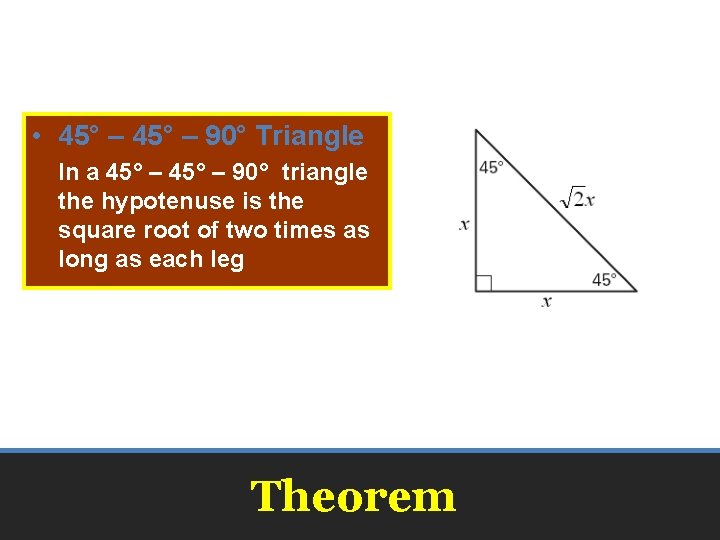 • 45° – 45° – 90° Triangle

In a 45° – 45° – 90° triangle the hypotenuse is the square root of two times as long as each leg

45°

$\sqrt{2}x$

$x$

45°

$x$

Theorem